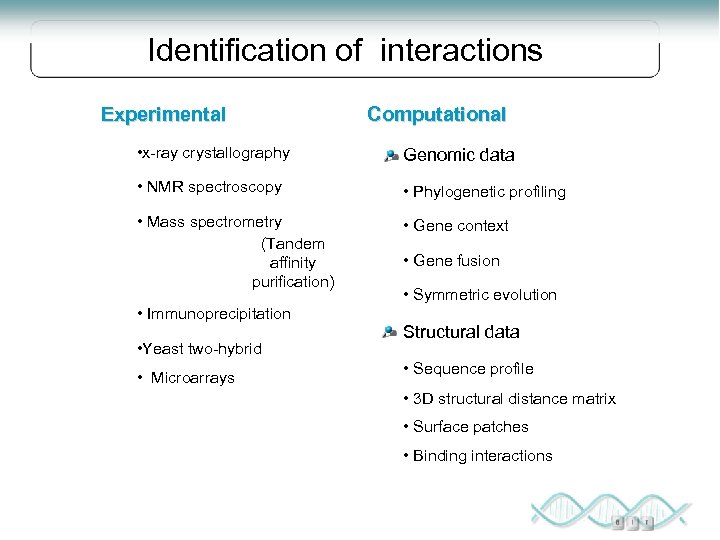 Identification of interactions

Experimental

•x-ray crystallography

• NMR spectroscopy

• Mass spectrometry (Tandem affinity purification)

• Immunoprecipitation

•Yeast two-hybrid

• Microarrays

Computational

Genomic data

• Phylogenetic profiling

• Gene context

• Gene fusion

• Symmetric evolution

Structural data

• Sequence profile

• 3D structural distance matrix

• Surface patches

• Binding interactions